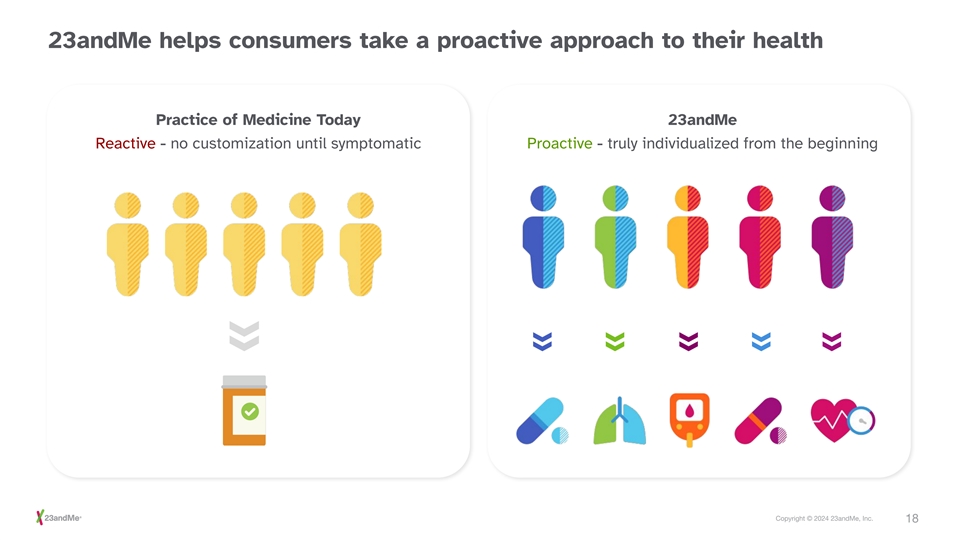 23andMe helps consumers take a proactive approach to their health

Practice of Medicine Today
Reactive - no customization until symptomatic

23andMe
Proactive - truly individualized from the beginning

23andMe

Copyright © 2024 23andMe, Inc.

18